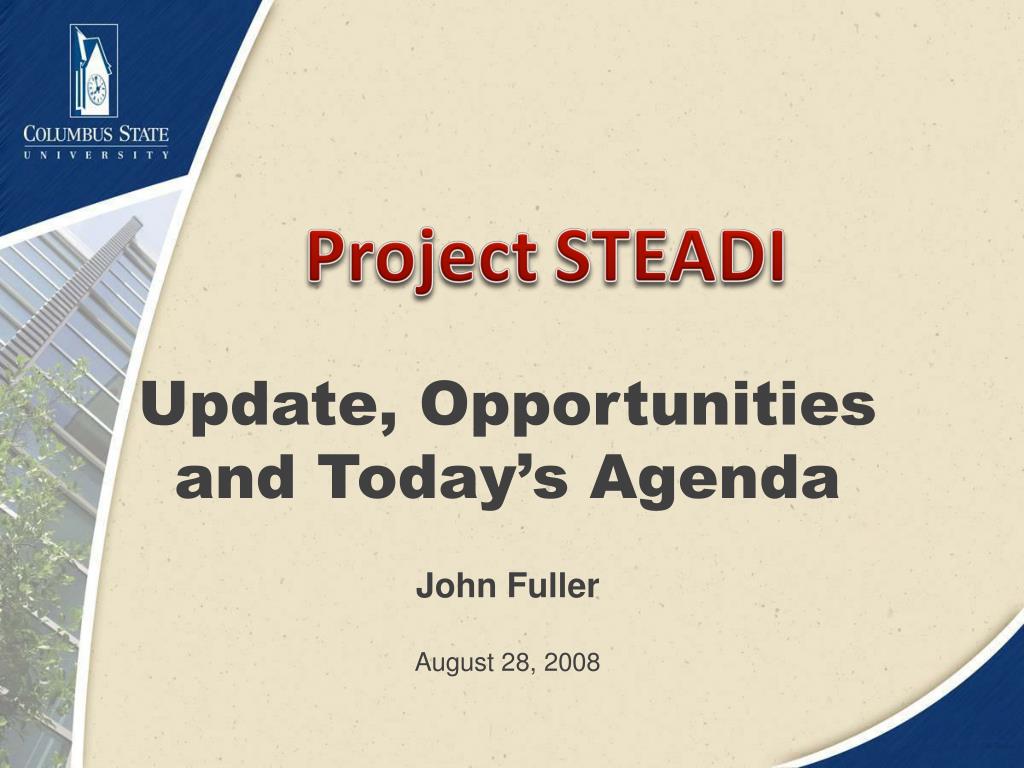 COLUMBUS STATE
UNIVERSITY

Project STEADI

Update, Opportunities and Today's Agenda

John Fuller

August 28, 2008